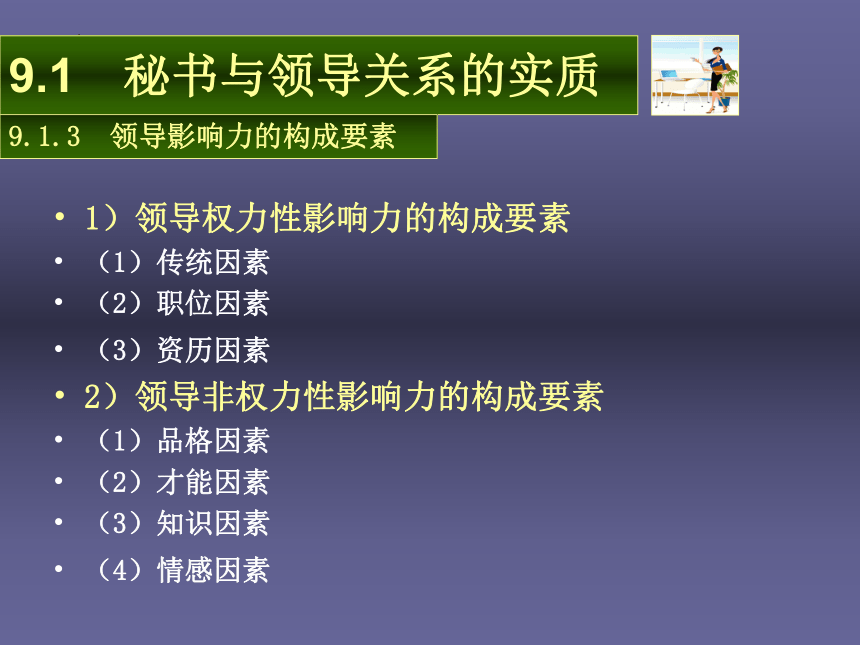 9.1　秘书与领导关系的实质

9.1.3　领导影响力的构成要素

• 1）领导权力性影响力的构成要素
• （1）传统因素
• （2）职位因素
• （3）资历因素
• 2）领导非权力性影响力的构成要素
• （1）品格因素
• （2）才能因素
• （3）知识因素
• （4）情感因素